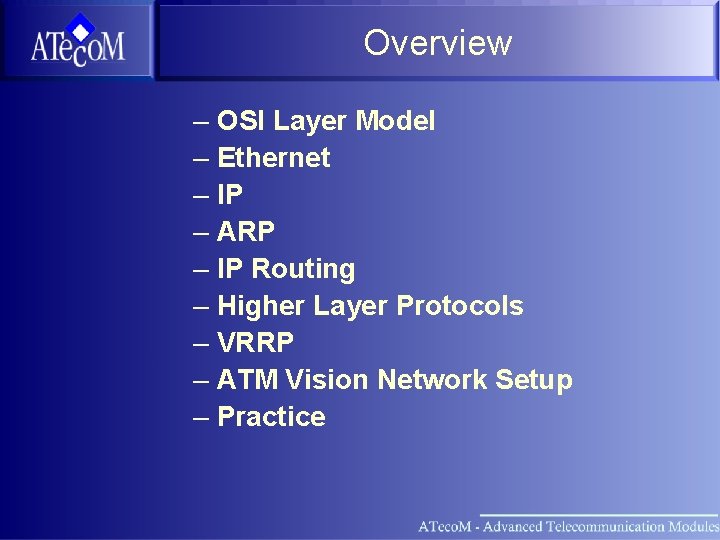 ATecoM

Overview

– OSI Layer Model
– Ethernet
– IP
– ARP
– IP Routing
– Higher Layer Protocols
– VRRP
– ATM Vision Network Setup
– Practice

ATecoM - Advanced Telecommunication Modules